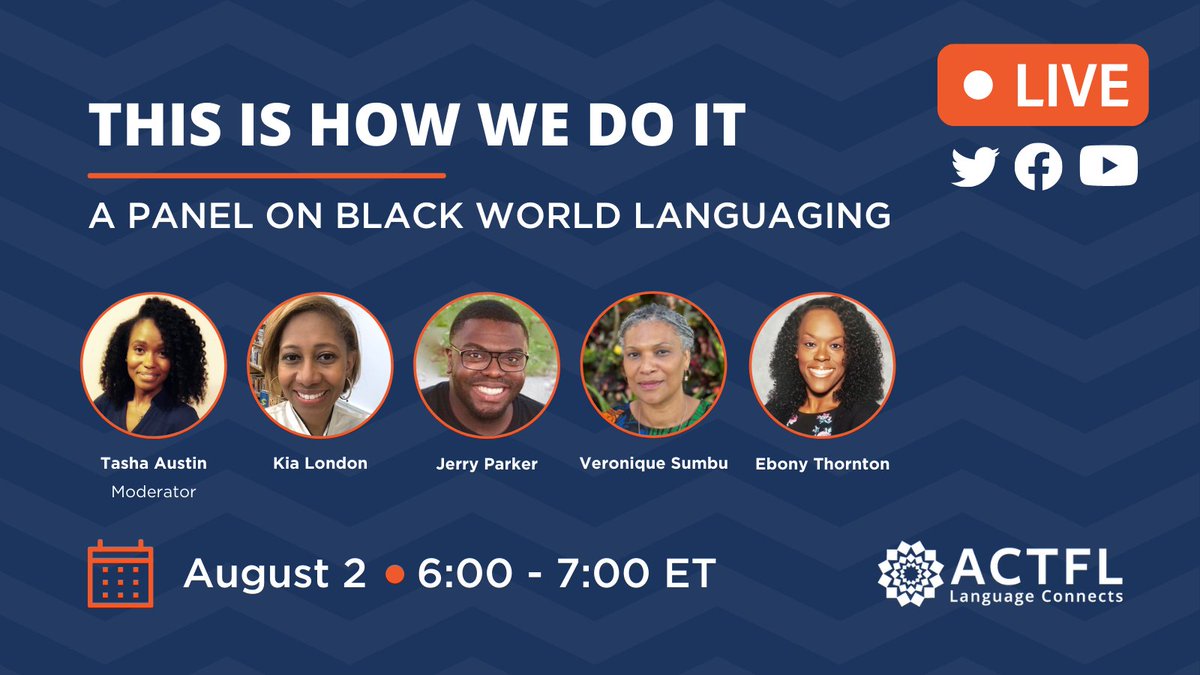 THIS IS HOW WE DO IT

A PANEL ON BLACK WORLD LANGUAGING

LIVE

Tasha Austin
Moderator

Kia London

Jerry Parker

Veronique Sumbu

Ebony Thornton

August 2 • 6:00 - 7:00 ET

ACTFL
Language Connects